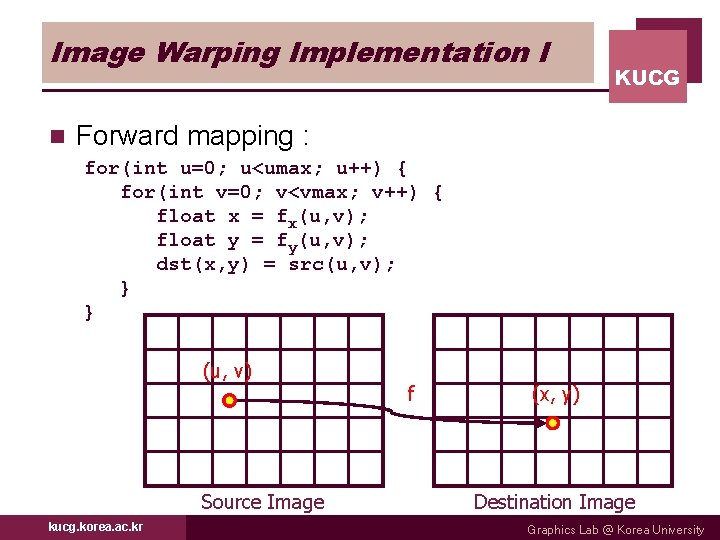 Image Warping Implementation I

KUCG

Forward mapping :

for(int u=0; u<umax; u++) {
  for(int v=0; v<vmax; v++) {
    float x = $f_x$(u,v);
    float y = $f_y$(u,v);
    dst(x,y) = src(u,v);
  }
}

(u, v)

f

(x, y)

Source Image

Destination Image

kucg.korea.ac.kr

Graphics Lab @ Korea University